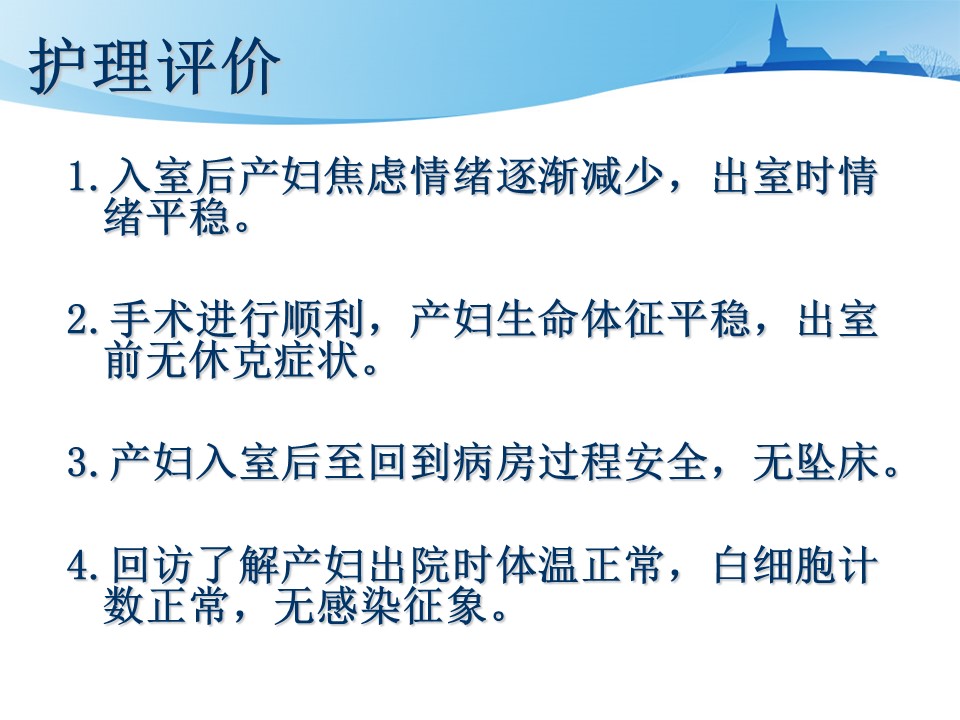 护理评价

1.入室后产妇焦虑情绪逐渐减少，出室时情绪平稳。

2.手术进行顺利，产妇生命体征平稳，出室前无休克症状。

3.产妇入室后至回到病房过程安全，无坠床。

4.回访了解产妇出院时体温正常，白细胞计数正常，无感染征象。